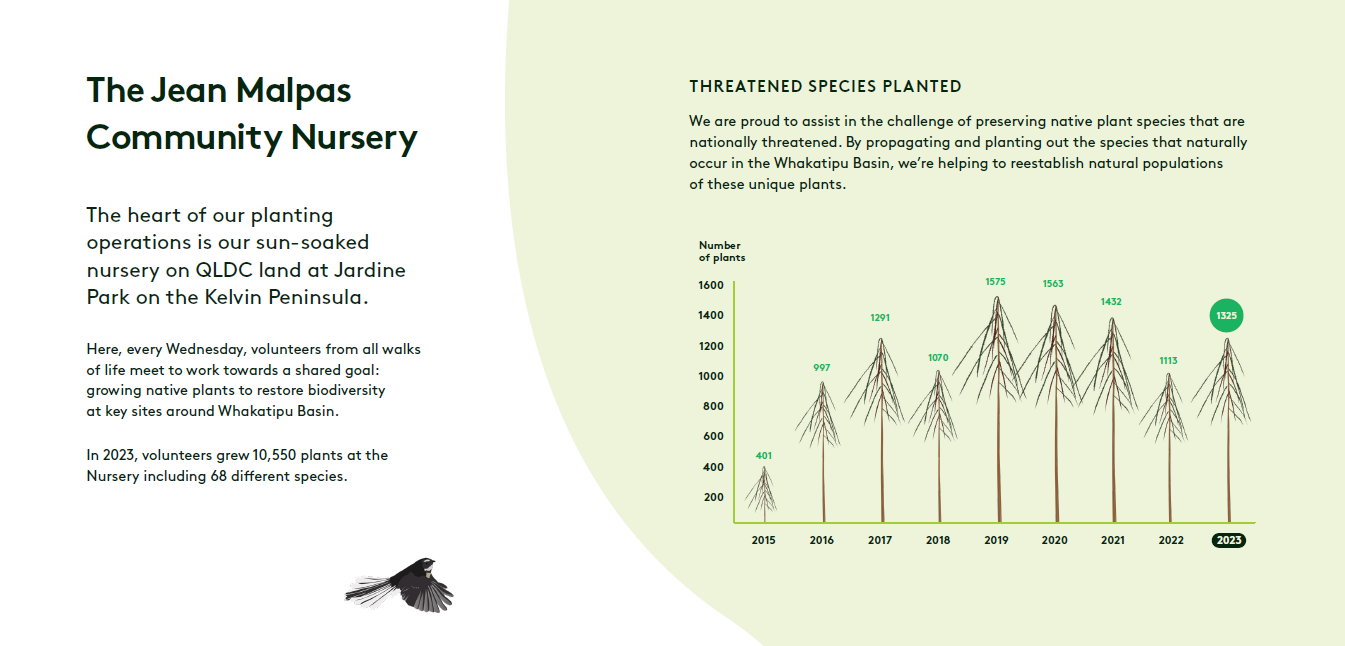 The Jean Malpas Community Nursery

The heart of our planting operations is our sun-soaked nursery on QLDC land at Jardine Park on the Kelvin Peninsula.

Here, every Wednesday, volunteers from all walks of life meet to work towards a shared goal: growing native plants to restore biodiversity at key sites around Whakatipu Basin.

In 2023, volunteers grew 10,550 plants at the Nursery including 68 different species.

THREATENED SPECIES PLANTED

We are proud to assist in the challenge of preserving native plant species that are nationally threatened. By propagating and planting out the species that naturally occur in the Whakatipu Basin, we're helping to reestablish natural populations of these unique plants.

Number of plants

1600
1400
1200
1000
800
600
400
200

401
997
1291
1070
1575
1563
1432
1113
1325

2015
2016
2017
2018
2019
2020
2021
2022
2023